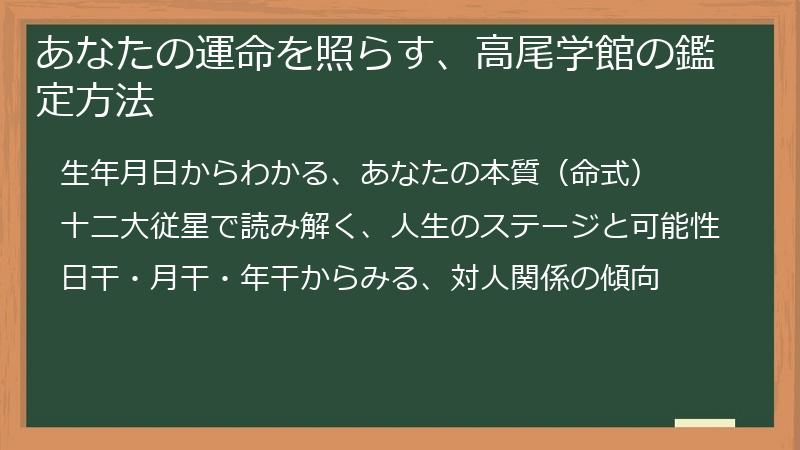 あなたの運命を照らす、高尾学館の鑑定方法

生年月日からわかる、あなたの本質（命式）

十二大従星で読み解く、人生のステージと可能性

日干・月干・年干からみる、対人関係の傾向